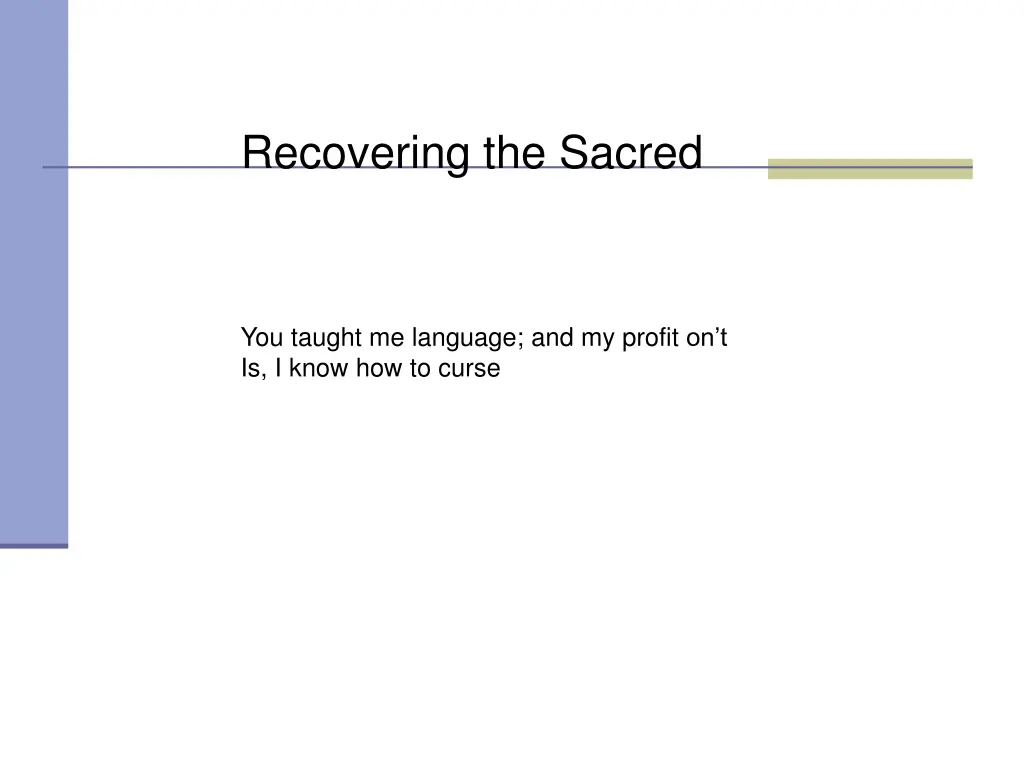 Recovering the Sacred

You taught me language; and my profit on’t
Is, I know how to curse